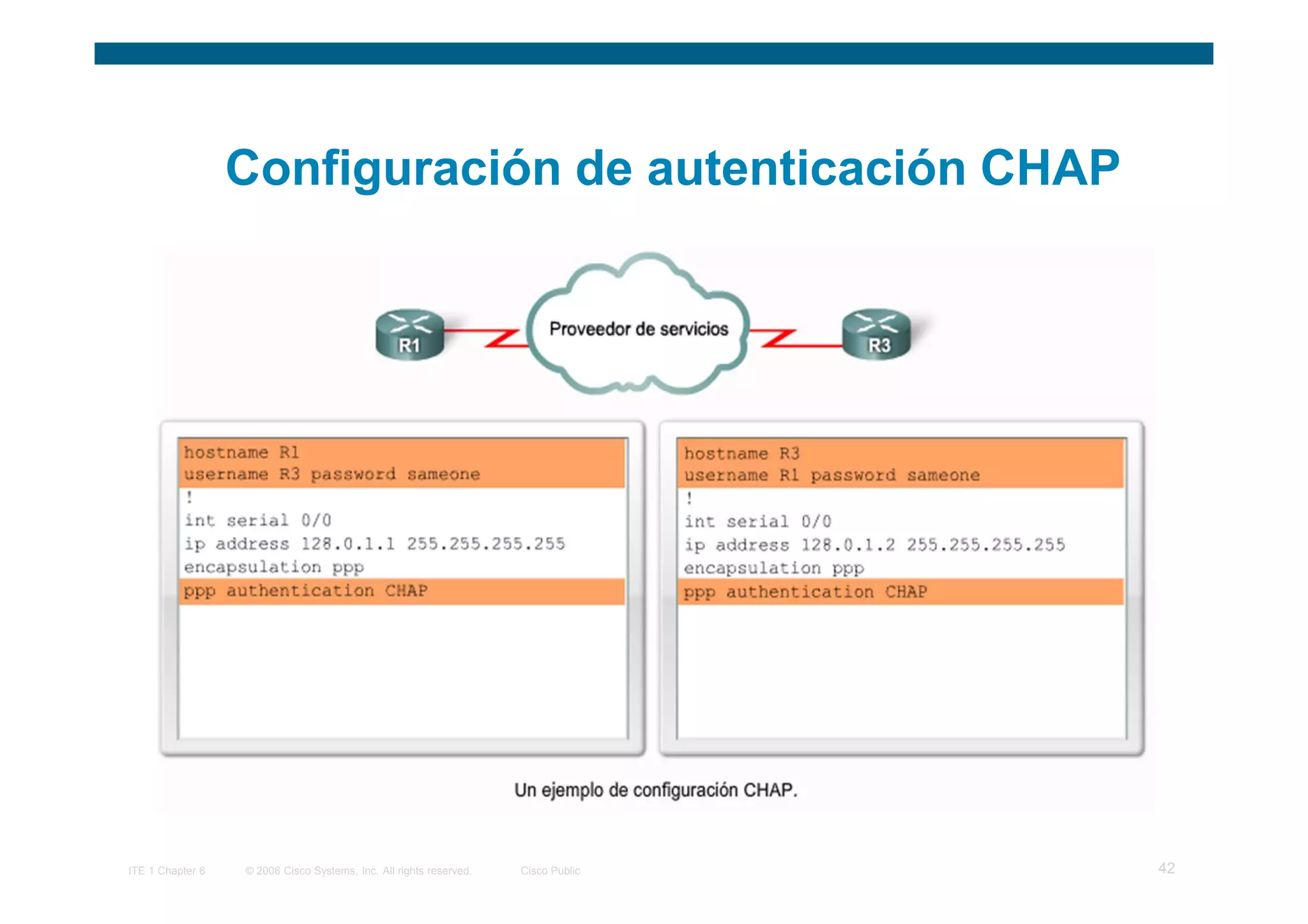 Configuración de autenticación CHAP

R1

Proveedor de servicios

R3

hostname R1
username R3 password sameone
!
int serial 0/0
ip address 128.0.1.1 255.255.255.255
encapsulation ppp
ppp authentication CHAP

hostname R3
username R1 password sameone
!
int serial 0/0
ip address 128.0.1.2 255.255.255.255
encapsulation ppp
ppp authentication CHAP

Un ejemplo de configuración CHAP.

ITE 1 Chapter 6 © 2006 Cisco Systems, Inc. All rights reserved. Cisco Public

42